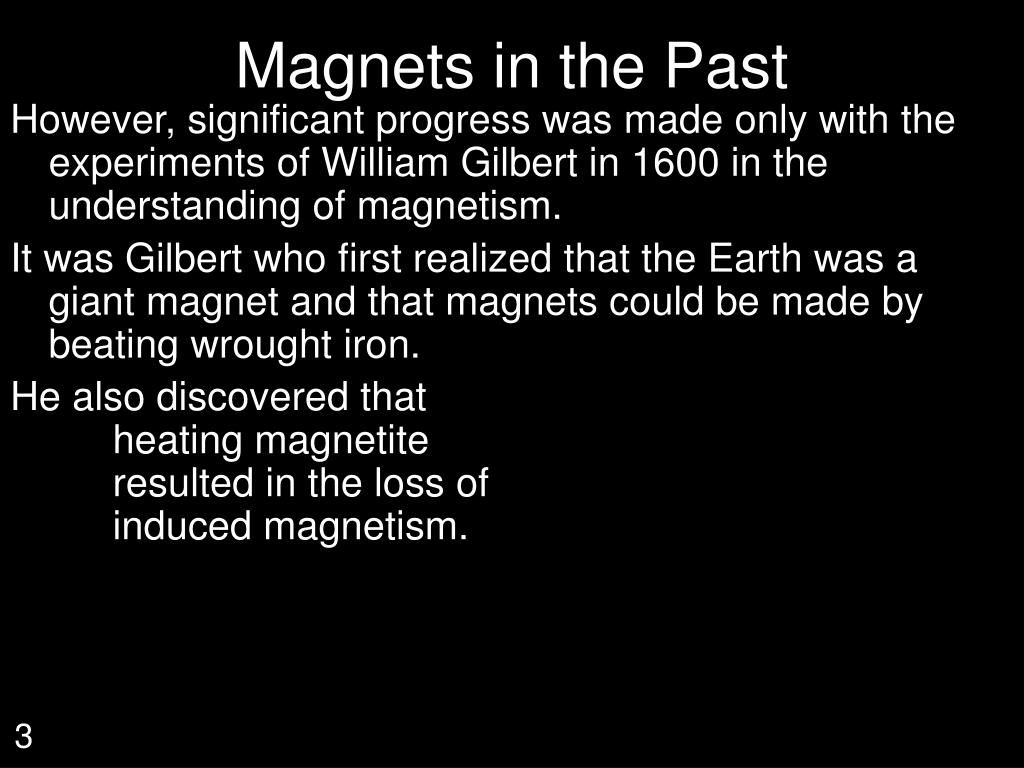 Magnets in the Past

However, significant progress was made only with the experiments of William Gilbert in 1600 in the understanding of magnetism.

It was Gilbert who first realized that the Earth was a giant magnet and that magnets could be made by beating wrought iron.

He also discovered that heating magnetite resulted in the loss of induced magnetism.

3